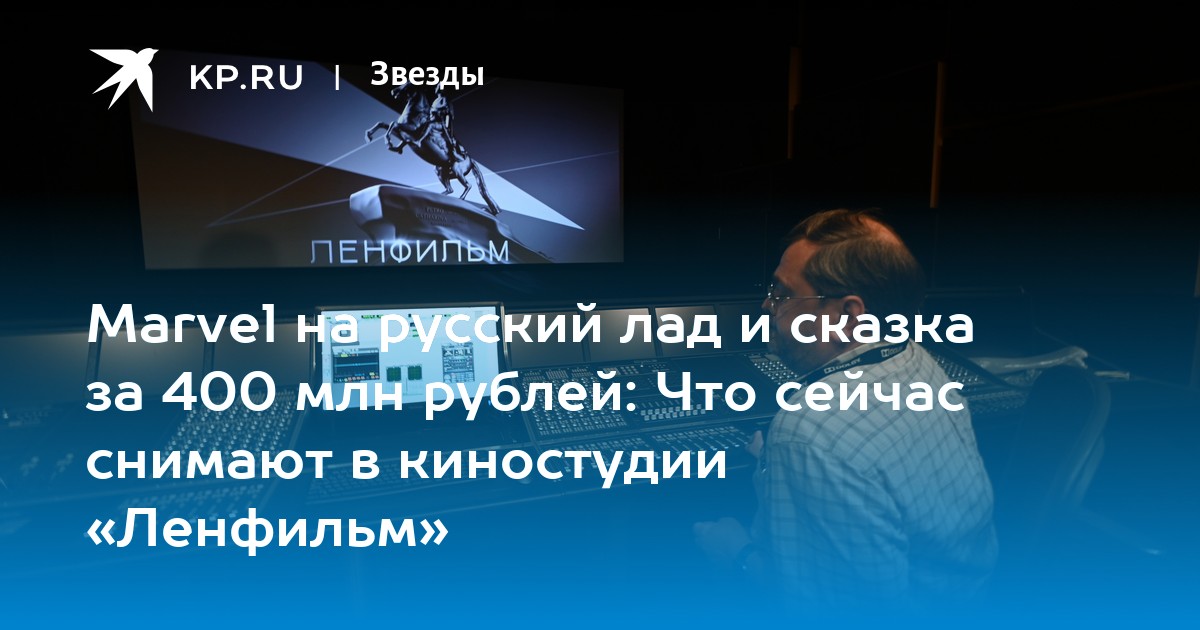 KP.RU | Звезды

ЛЕНФИЛЬМ

Marvel на русский лад и сказка за 400 млн рублей: Что сейчас снимают в киностудии «Ленфильм»